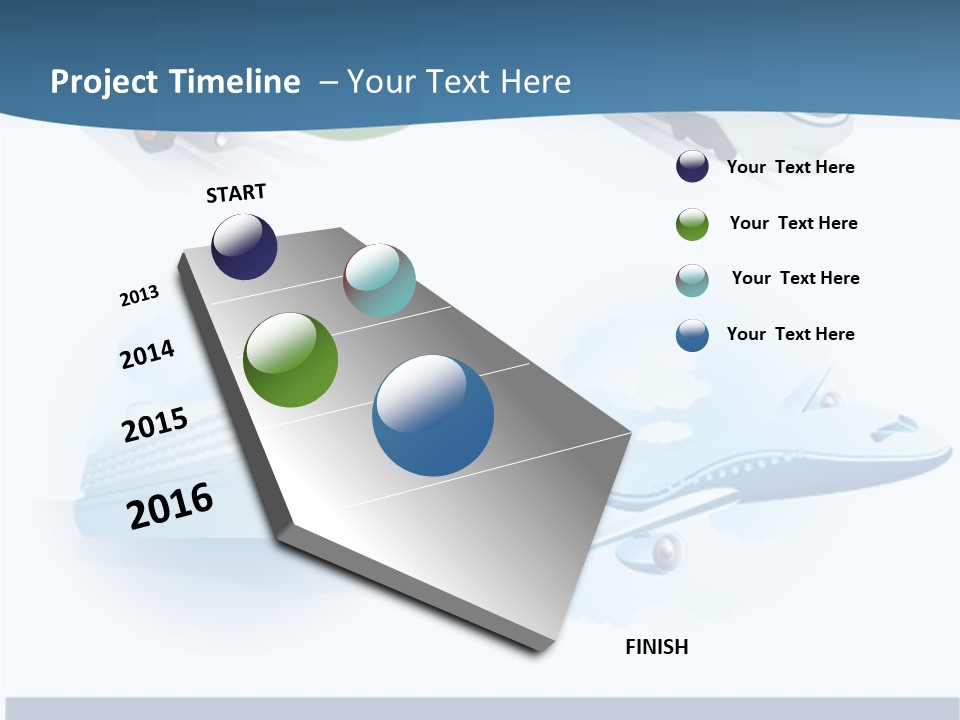 Project Timeline – Your Text Here

START

2013

2014

2015

2016

FINISH

Your Text Here

Your Text Here

Your Text Here

Your Text Here